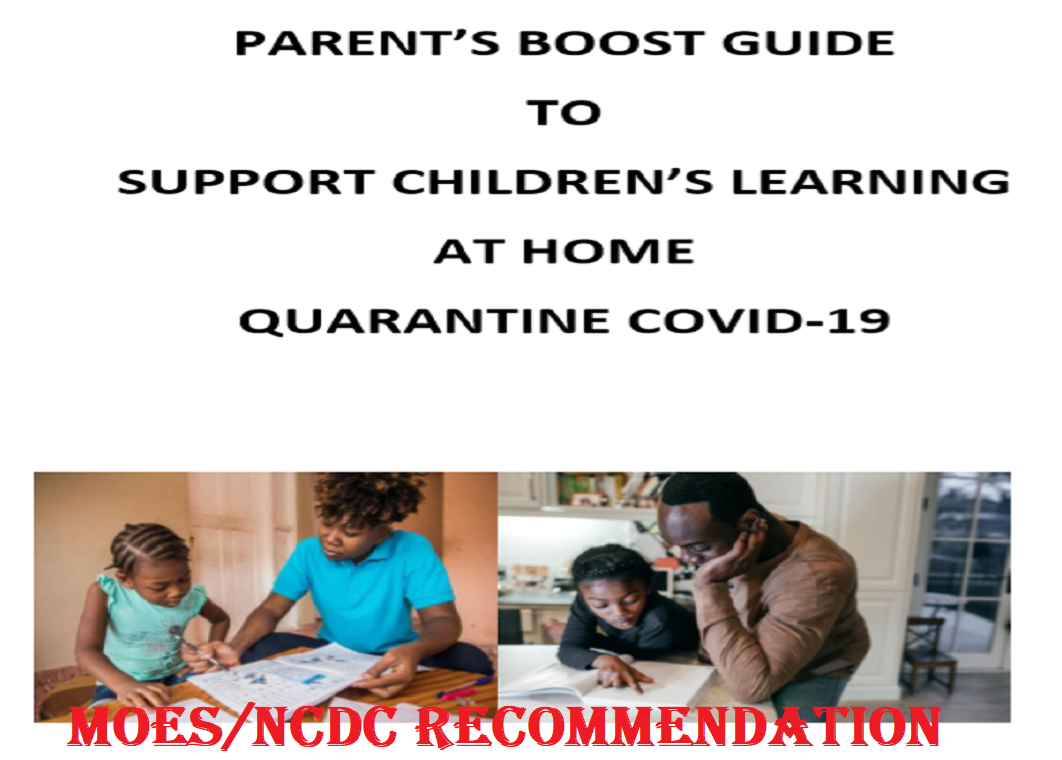 PARENT'S BOOST GUIDE
TO
SUPPORT CHILDREN'S LEARNING
AT HOME
QUARANTINE COVID-19

MOES/NCDC RECOMMENDATION